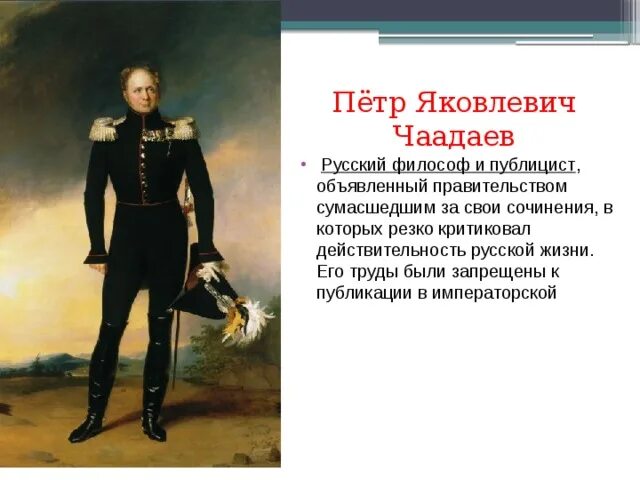 Пётр Яковлевич Чаадаев

• Русский философ и публицист, объявленный правительством сумасшедшим за свои сочинения, в которых резко критиковал действительность русской жизни. Его труды были запрещены к публикации в императорской